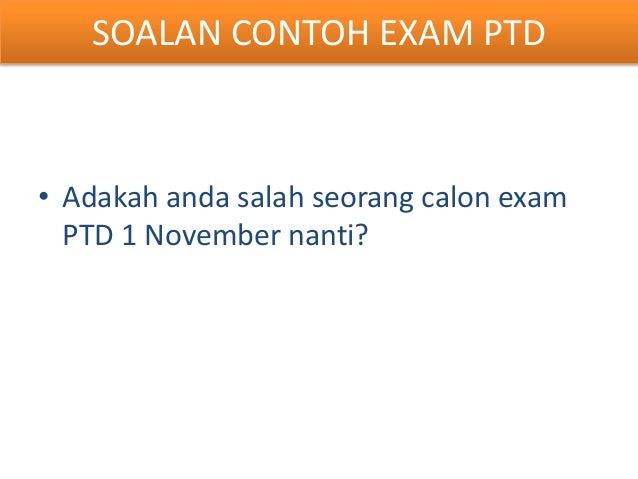 SOALAN CONTOH EXAM PTD

• Adakah anda salah seorang calon exam PTD 1 November nanti?